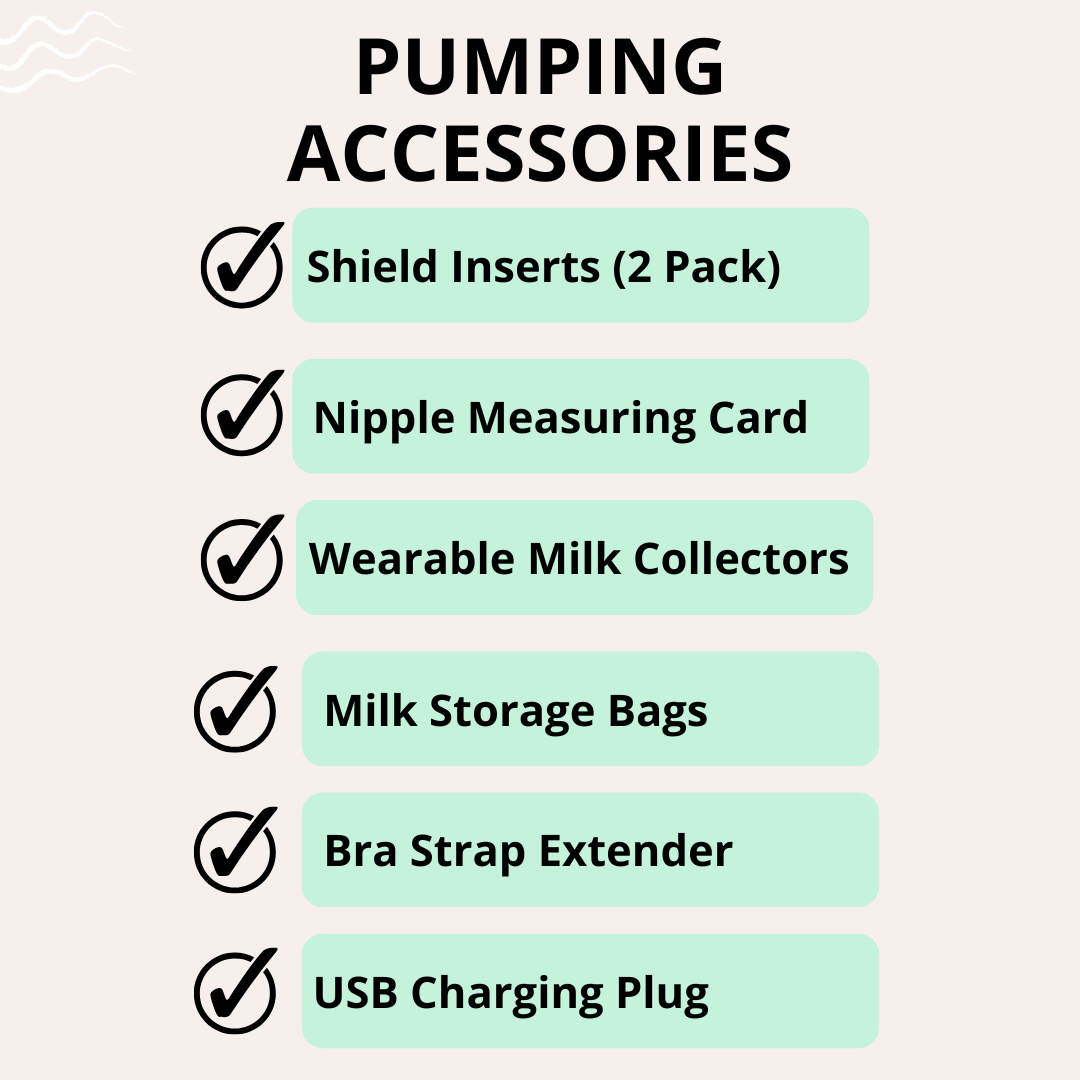 PUMPING ACCESSORIES

Shield Inserts (2 Pack)

Nipple Measuring Card

Wearable Milk Collectors

Milk Storage Bags

Bra Strap Extender

USB Charging Plug